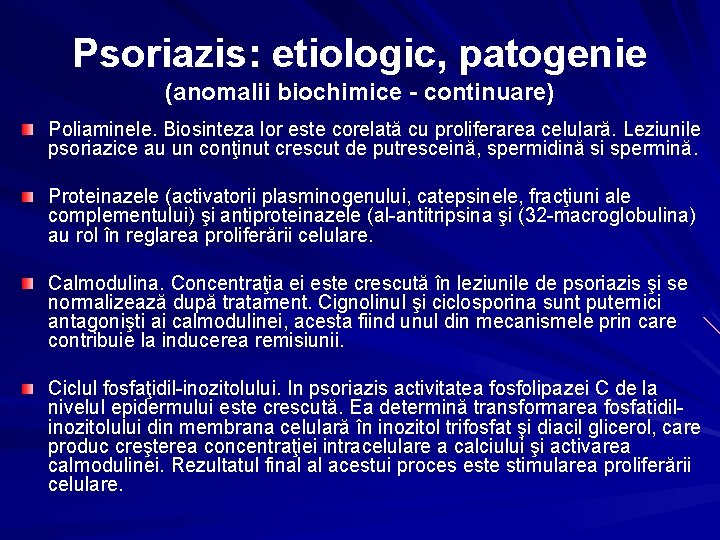 Psoriazis: etiologic, patogenie
(anomalii biochimice - continuare)

Poliaminele. Biosinteza lor este corelată cu proliferarea celulară. Leziunile psoriazice au un conţinut crescut de putresceină, spermidină si spermină.

Proteinazele (activatorii plasminogenului, catepsinele, fracţiuni ale complementului) şi antiproteinazele (al-antitripsina şi (32-macroglobulina) au rol în reglarea proliferării celulare.

Calmodulina. Concentraţia ei este crescută în leziunile de psoriazis şi se normalizează după tratament. Cignolinul şi ciclosporina sunt puternici antagonişti ai calmodulinei, acesta fiind unul din mecanismele prin care contribuie la inducerea remisiunii.

Ciclul fosfaţidil-inozitolului. In psoriazis activitatea fosfolipazei C de la nivelul epidermului este crescută. Ea determină transformarea fosfatidil-inozitolului din membrana celulară în inozitol trifosfat şi diacil glicerol, care produc creşterea concentraţiei intracelulare a calciului şi activarea calmodulinei. Rezultatul final al acestui proces este stimularea proliferării celulare.